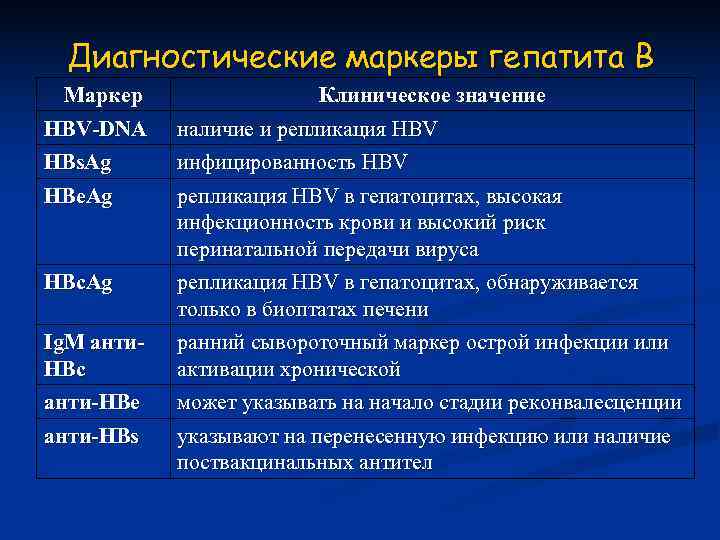 Диагностические маркеры гепатита В

| Маркер | Клиническое значение |
|---|---|
| HBV-DNA | наличие и репликация HBV |
| HBsAg | инфицированность HBV |
| HBeAg | репликация HBV в гепатоцитах, высокая инфекционность крови и высокий риск перинатальной передачи вируса |
| HBcAg | репликация HBV в гепатоцитах, обнаруживается только в биоптатах печени |
| IgM анти-HBc | ранний сывороточный маркер острой инфекции или активации хронической |
| анти-HBe | может указывать на начало стадии реконвалесценции |
| анти-HBs | указывают на перенесенную инфекцию или наличие поствакцинальных антител |